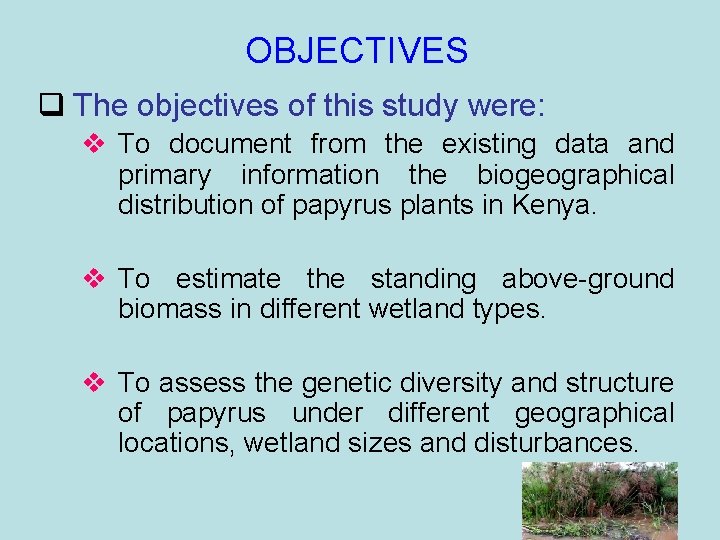 OBJECTIVES

❑ The objectives of this study were:

❖ To document from the existing data and primary information the biogeographical distribution of papyrus plants in Kenya.

❖ To estimate the standing above-ground biomass in different wetland types.

❖ To assess the genetic diversity and structure of papyrus under different geographical locations, wetland sizes and disturbances.